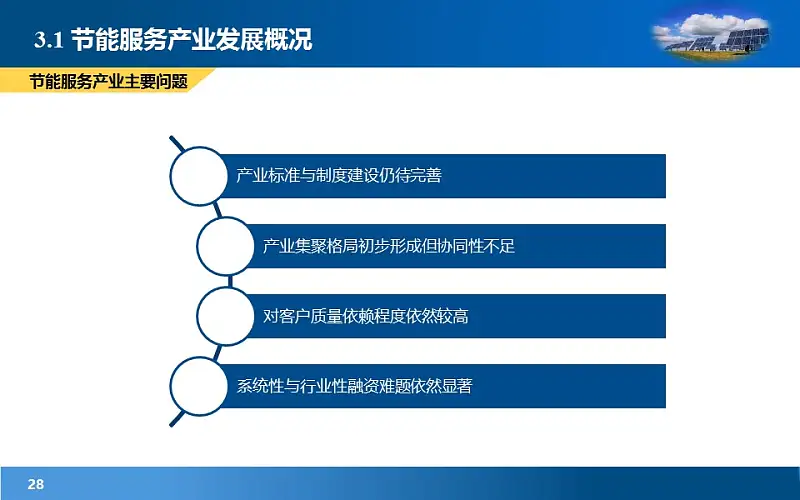 3.1 节能服务产业发展概况

节能服务产业主要问题

产业标准与制度建设仍待完善

产业集聚格局初步形成但协同性不足

对客户质量依赖程度依然较高

系统性与行业性融资难题依然显著

28